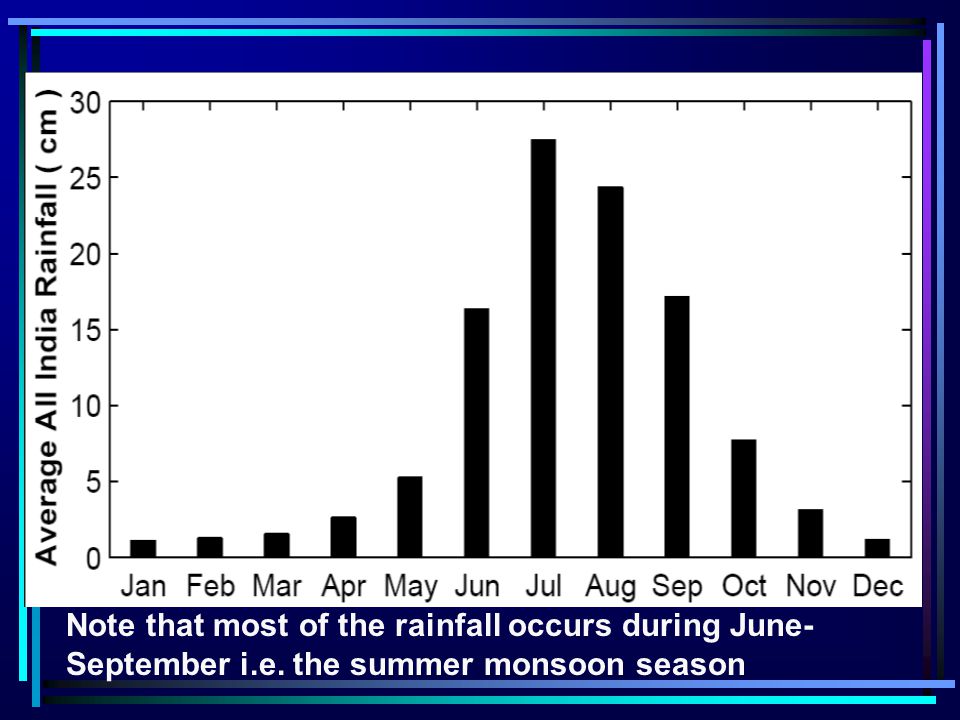 Average All India Rainfall ( cm )

30
25
20
15
10
5
0

Jan Feb Mar Apr May Jun Jul Aug Sep Oct Nov Dec

Note that most of the rainfall occurs during June-September i.e. the summer monsoon season